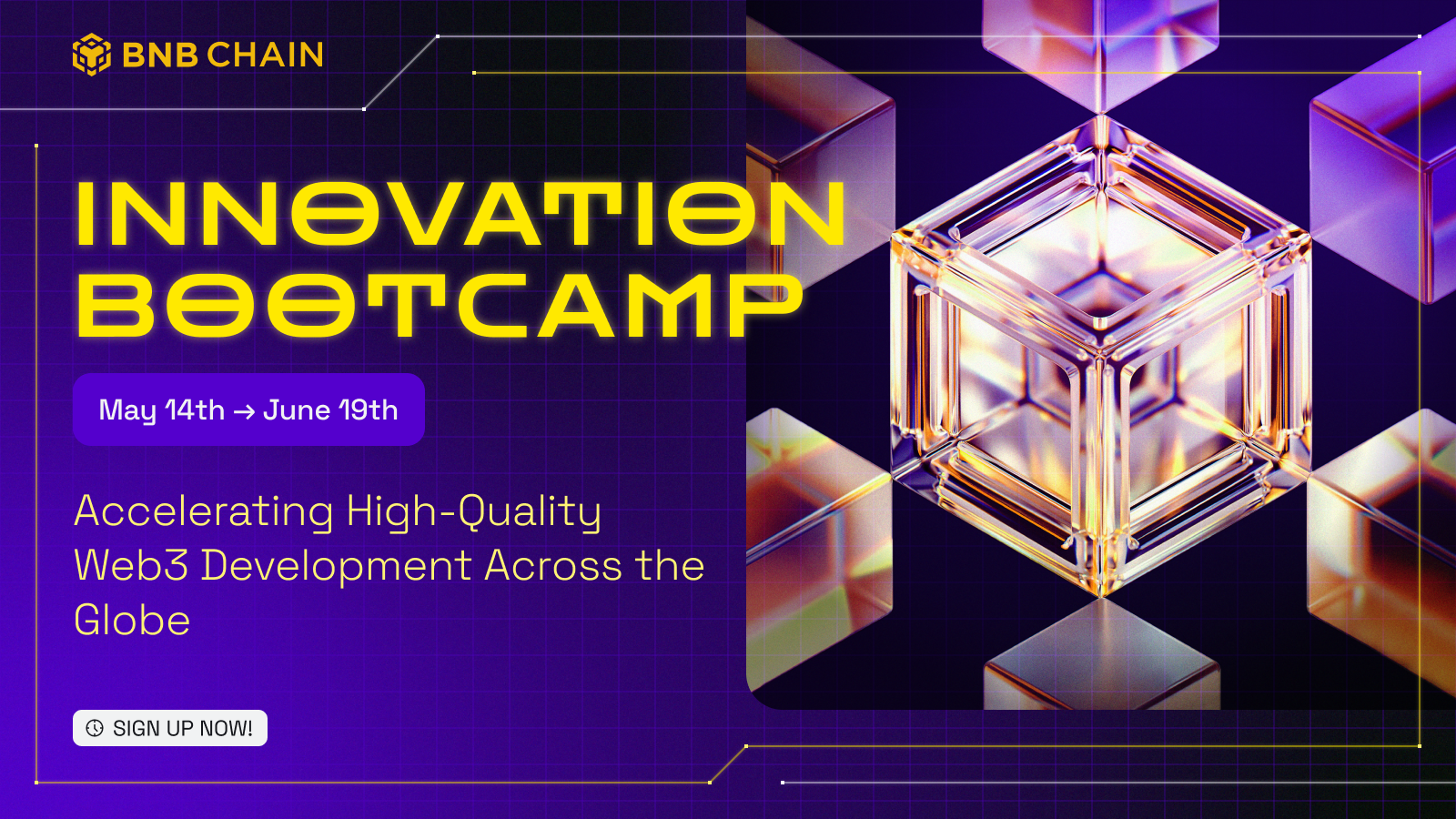 BNB CHAIN

INNOVATION BOOTCAMP

May 14th → June 19th

Accelerating High-Quality Web3 Development Across the Globe

SIGN UP NOW!